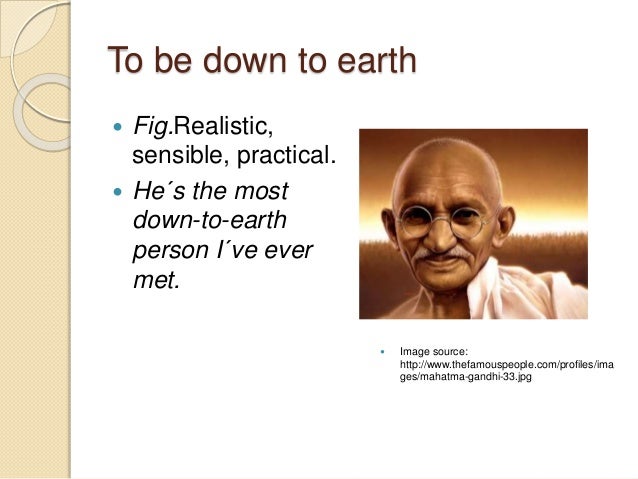 To be down to earth

- Fig.Realistic, sensible, practical.
- He´s the most down-to-earth person I´ve ever met.

- Image source: http://www.thefamouspeople.com/profiles/images/mahatma-gandhi-33.jpg